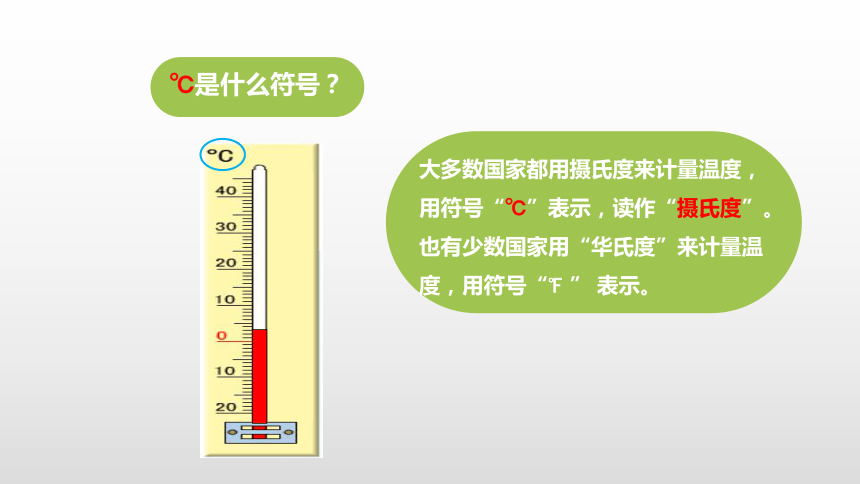 ℃是什么符号？

℃
40
30
20
10
0
10
20

大多数国家都用摄氏度来计量温度，用符号“℃”表示，读作“摄氏度”。也有少数国家用“华氏度”来计量温度，用符号“℉” 表示。